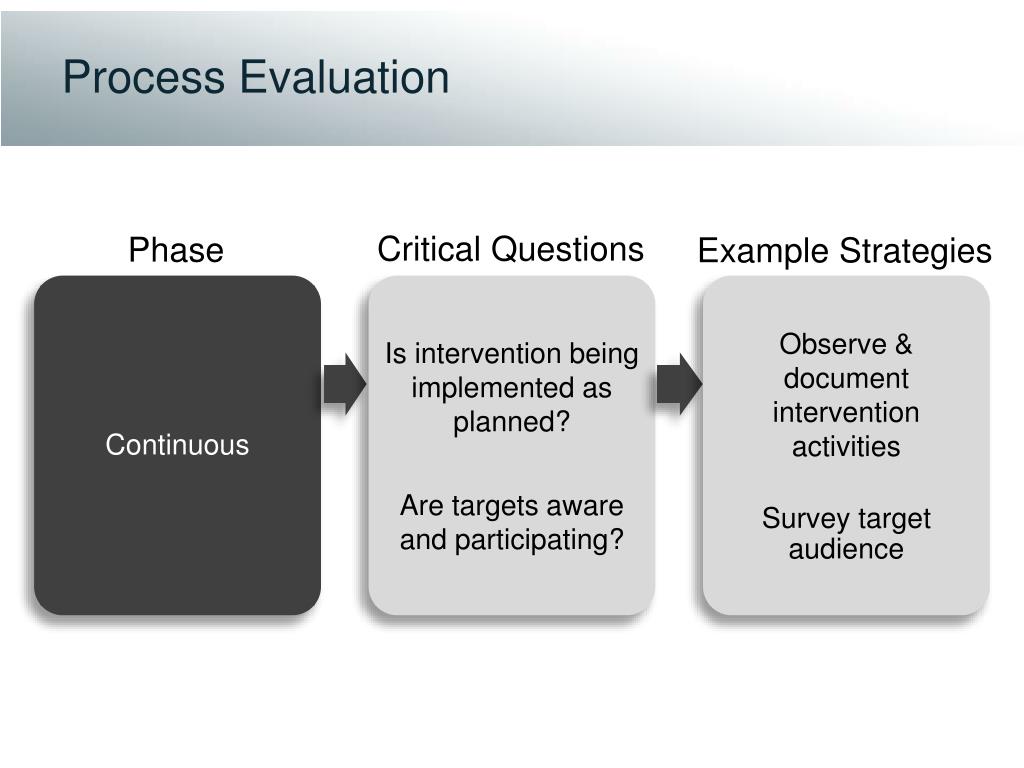 Process Evaluation

Phase

Continuous

Critical Questions

Is intervention being implemented as planned?

Are targets aware and participating?

Example Strategies

Observe & document intervention activities

Survey target audience